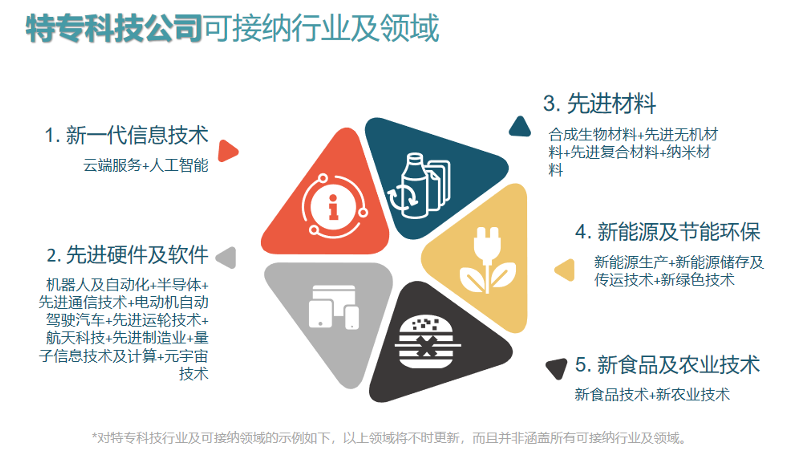 特专科技公司可接纳行业及领域

1. 新一代信息技术

云端服务+人工智能

2. 先进硬件及软件

机器人及自动化+半导体+先进通信技术+电动机自动驾驶汽车+先进运轮技术+航天科技+先进制造业+量子信息技术及计算+元宇宙技术

3. 先进材料

合成生物材料+先进无机材料+先进复合材料+纳米材料

4. 新能源及节能环保

新能源生产+新能源储存及传运技术+新绿色技术

5. 新食品及农业技术

新食品技术+新农业技术

*对特专科技行业及可接纳领域的示例如下，以上领域将不时更新，而且并非涵盖所有可接纳行业及领域。